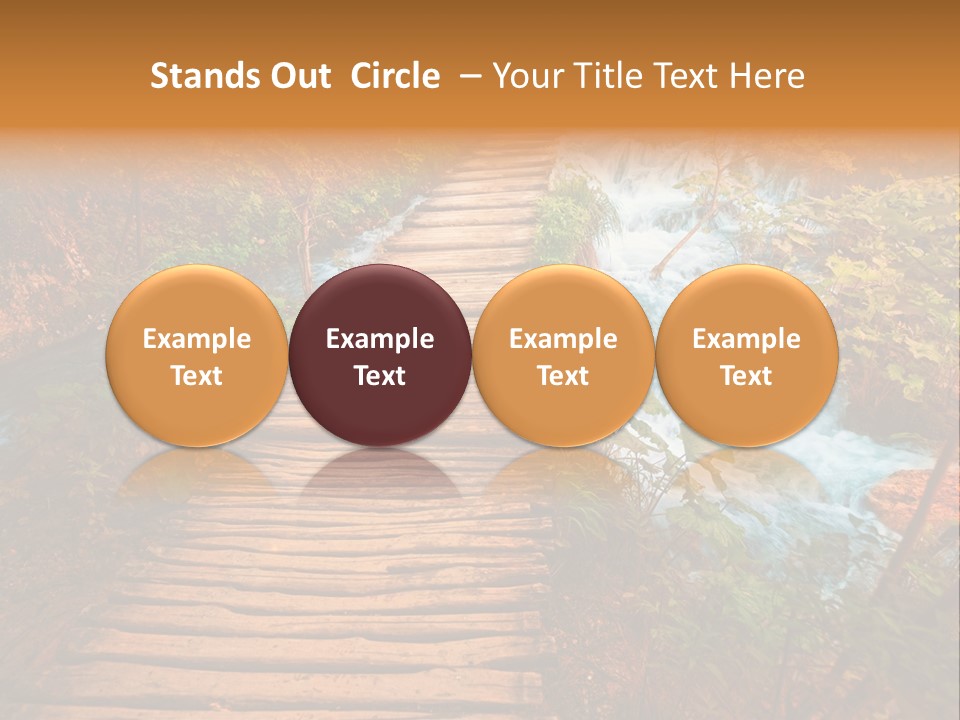 Stands Out  Circle  – Your Title Text Here

Example Text

Example Text

Example Text

Example Text